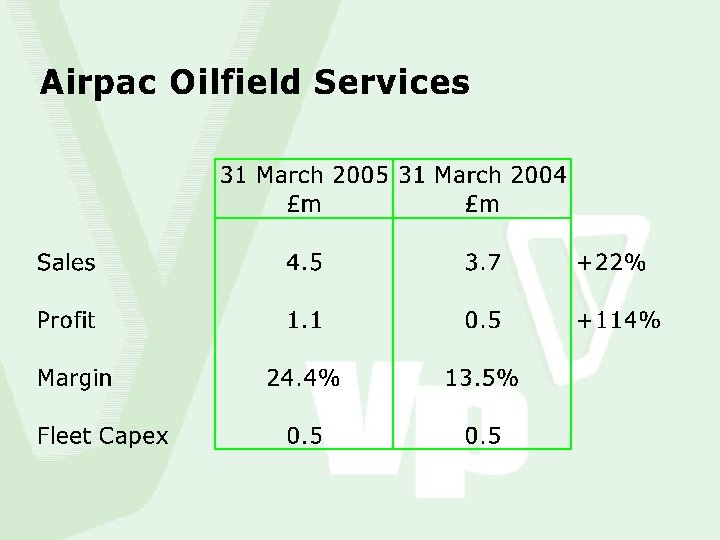 Airpac Oilfield Services

| | 31 March 2005 £m | 31 March 2004 £m | |
|---|---|---|---|
| Sales | 4.5 | 3.7 | +22% |
| Profit | 1.1 | 0.5 | +114% |
| Margin | 24.4% | 13.5% | |
| Fleet Capex | 0.5 | 0.5 | |

Vp